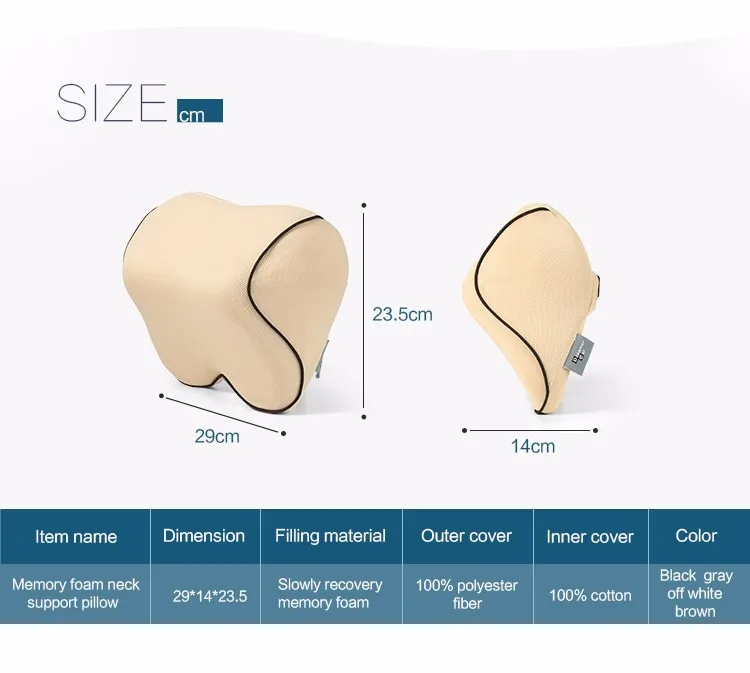 SIZE cm

23.5cm

29cm

14cm

| Item name | Dimension | Filling material | Outer cover | Inner cover | Color |
|---|---|---|---|---|---|
| Memory foam neck support pillow | 29*14*23.5 | Slowly recovery memory foam | 100% polyester fiber | 100% cotton | Black gray off white brown |